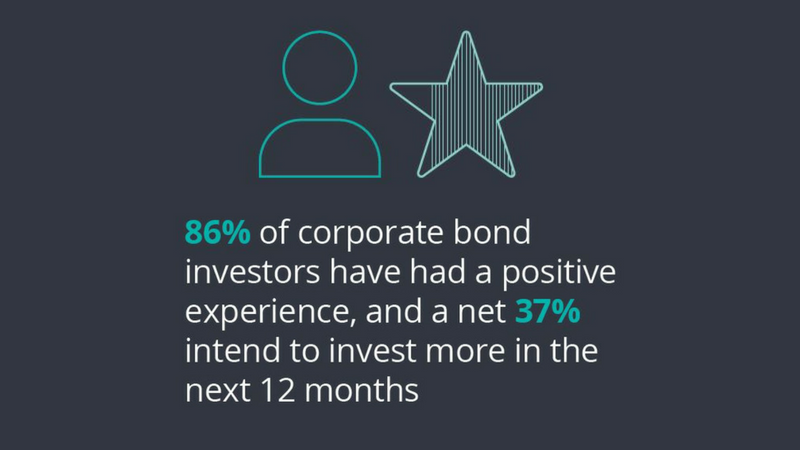 86% of corporate bond investors have had a positive experience, and a net 37% intend to invest more in the next 12 months